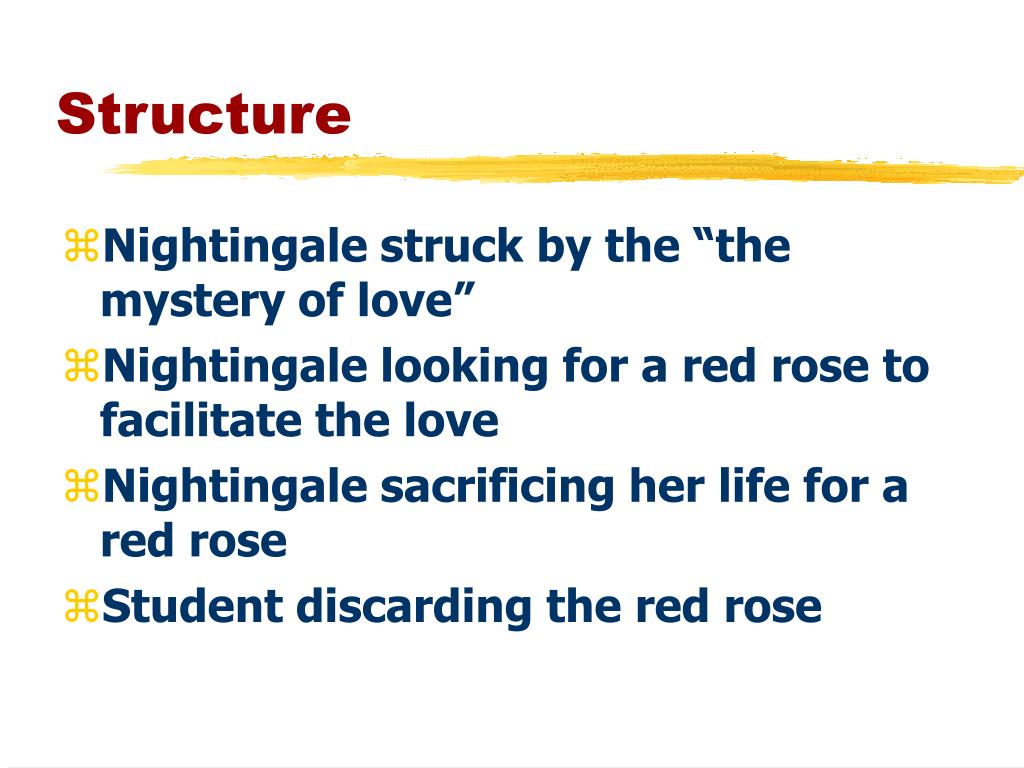 Structure

⌘Nightingale struck by the “the mystery of love”
⌘Nightingale looking for a red rose to facilitate the love
⌘Nightingale sacrificing her life for a red rose
⌘Student discarding the red rose